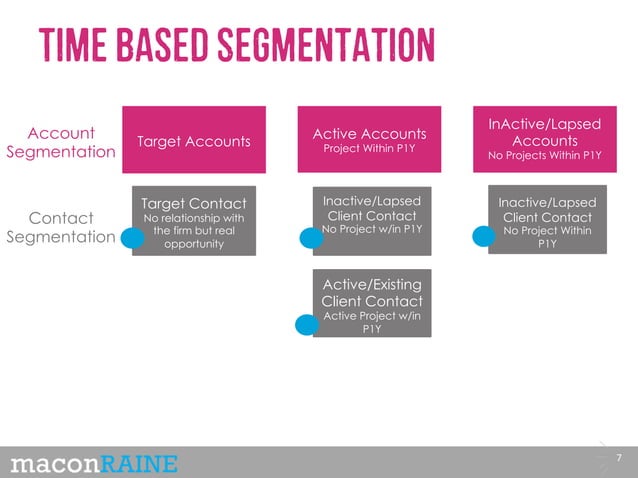 TIME BASED SEGMENTATION

Account Segmentation

Target Accounts

Active Accounts
Project Within P1Y

InActive/Lapsed Accounts
No Projects Within P1Y

Contact Segmentation

Target Contact
No relationship with the firm but real opportunity

Inactive/Lapsed Client Contact
No Project w/in P1Y

Inactive/Lapsed Client Contact
No Project Within P1Y

Active/Existing Client Contact
Active Project w/in P1Y

maconRAINE

7